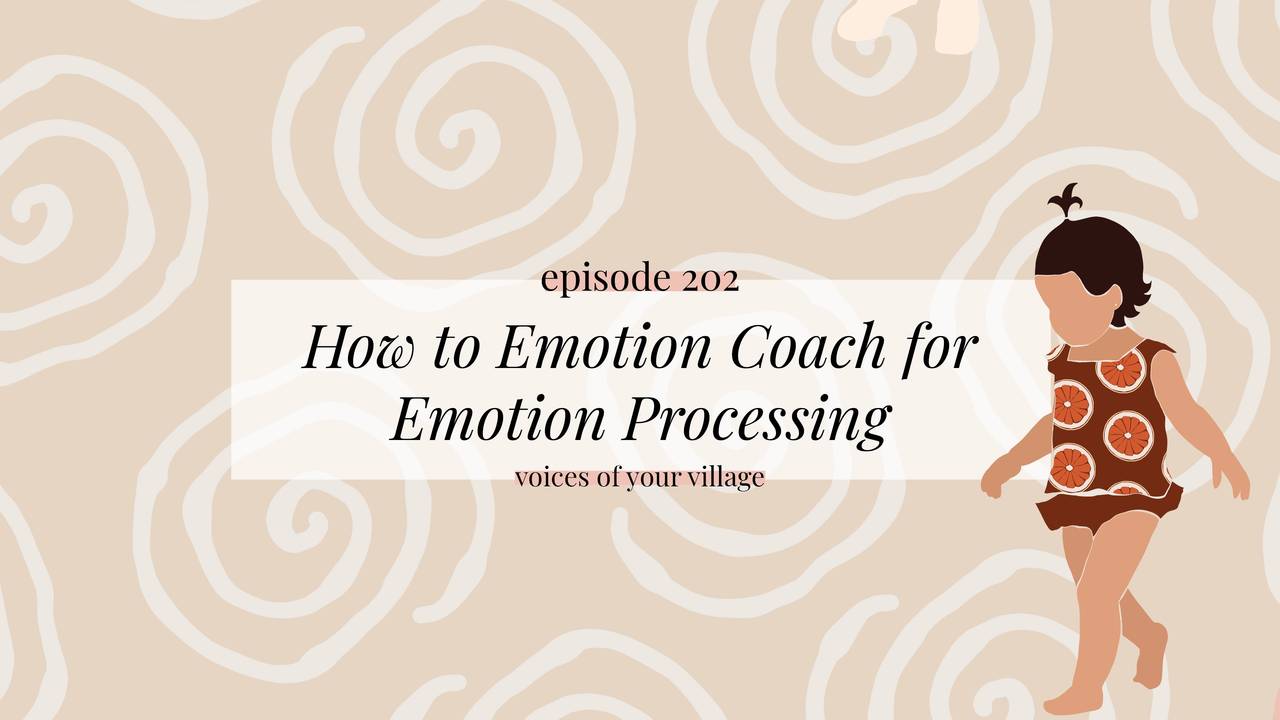 episode 202

How to Emotion Coach for Emotion Processing

voices of your village